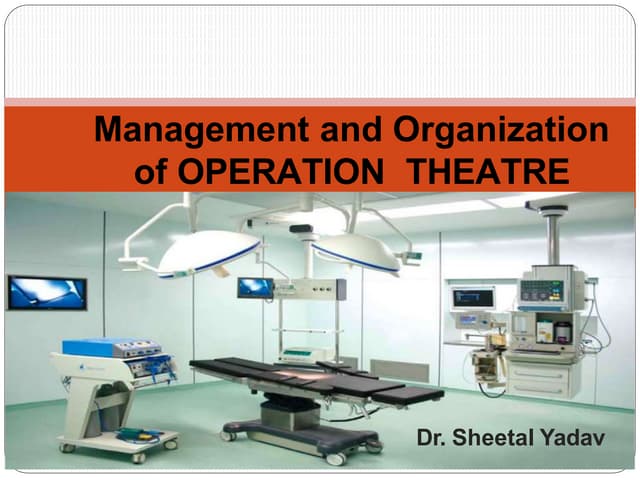 Management and Organization of OPERATION THEATRE

Dr. Sheetal Yadav